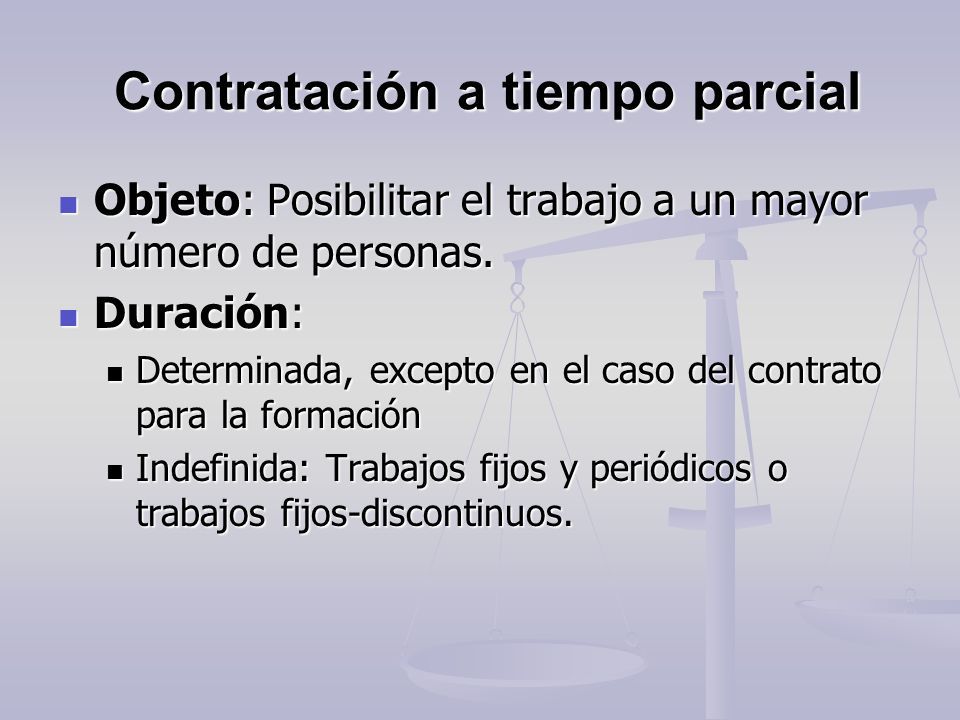 Contratación a tiempo parcial

Objeto: Posibilitar el trabajo a un mayor número de personas.

Duración:

Determinada, excepto en el caso del contrato para la formación

Indefinida: Trabajos fijos y periódicos o trabajos fijos-discontinuos.